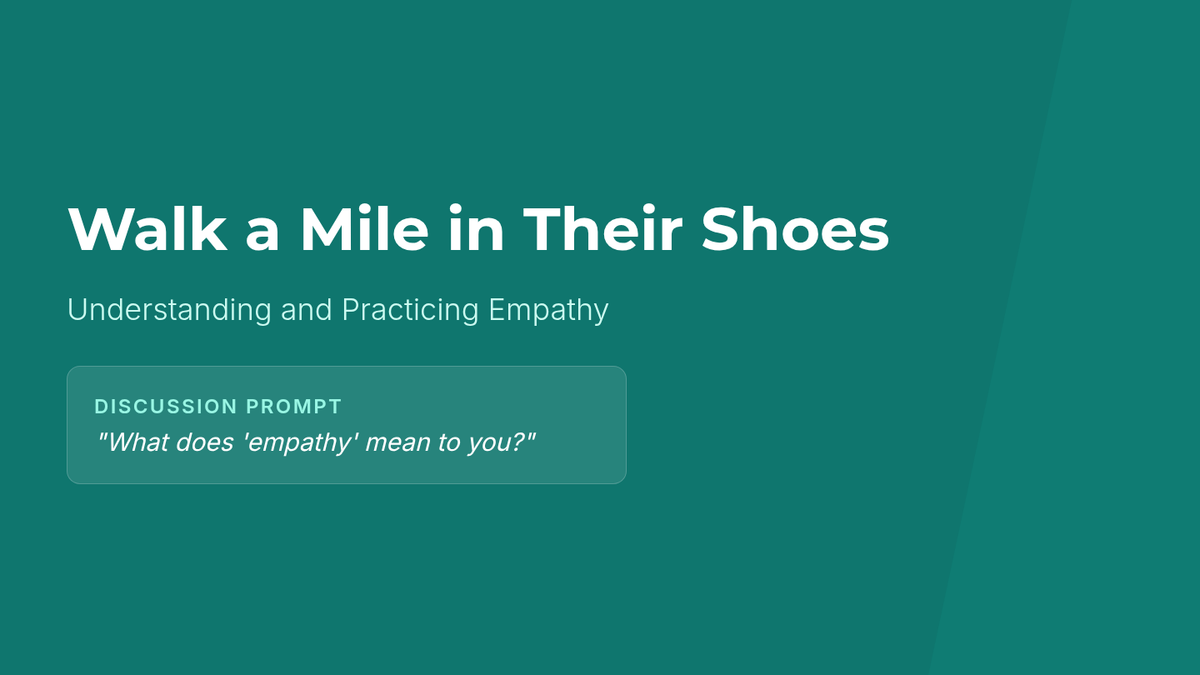 Walk a Mile in Their Shoes

Understanding and Practicing Empathy

DISCUSSION PROMPT
"What does 'empathy' mean to you?"